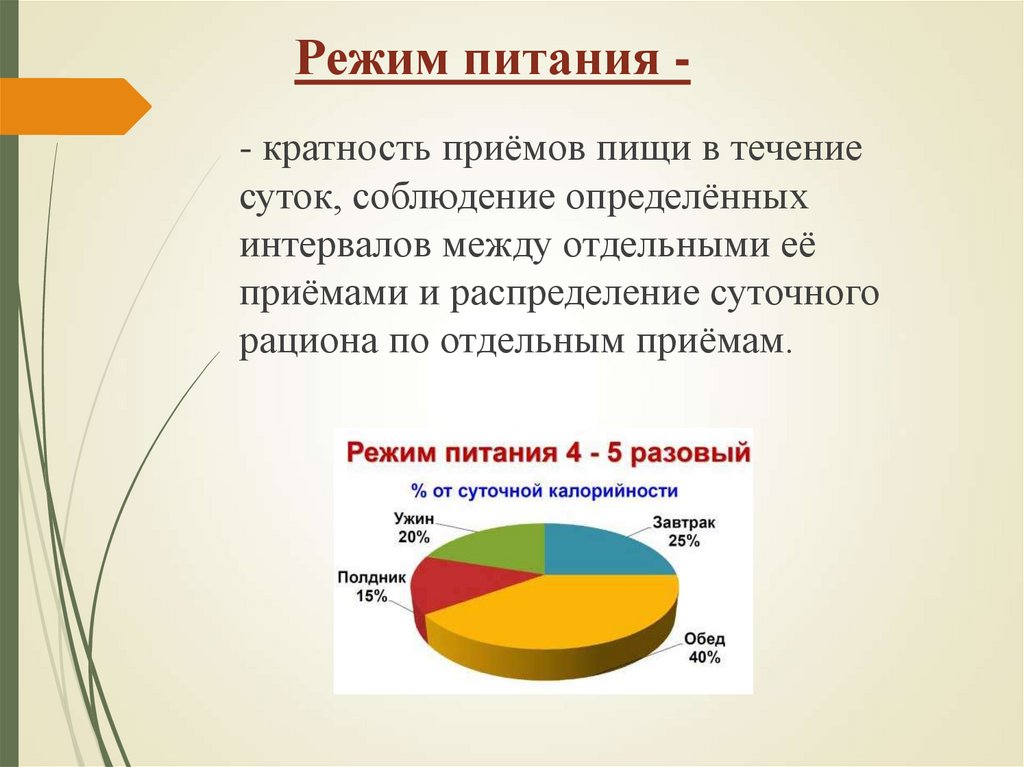 Режим питания -

- кратность приёмов пищи в течение суток, соблюдение определённых интервалов между отдельными её приёмами и распределение суточного рациона по отдельным приёмам.

Режим питания 4 - 5 разовый

% от суточной калорийности

Ужин 20%

Завтрак 25%

Полдник 15%

Обед 40%